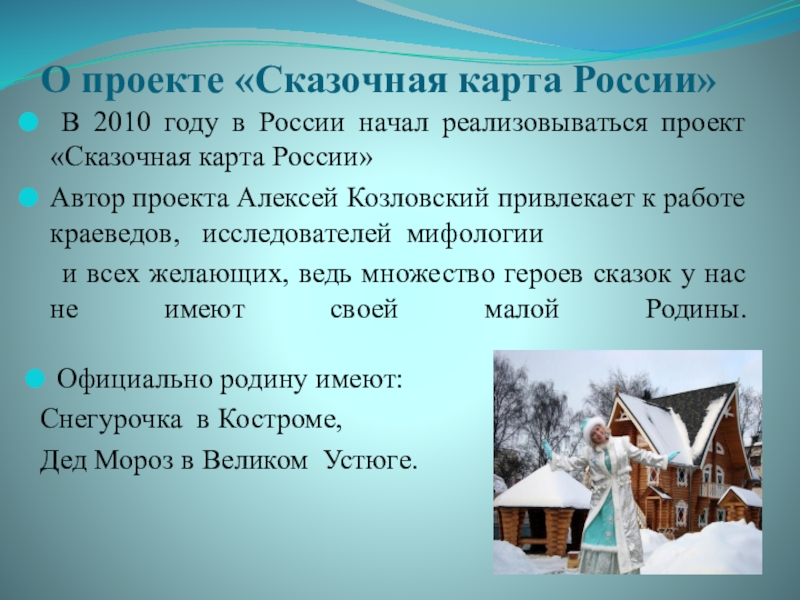 О проекте «Сказочная карта России»

В 2010 году в России начал реализовываться проект «Сказочная карта России»

Автор проекта Алексей Козловский привлекает к работе краеведов, исследователей мифологии

и всех желающих, ведь множество героев сказок у нас не имеют своей малой Родины.

Официально родину имеют:

Снегурочка в Костроме,

Дед Мороз в Великом Устюге.